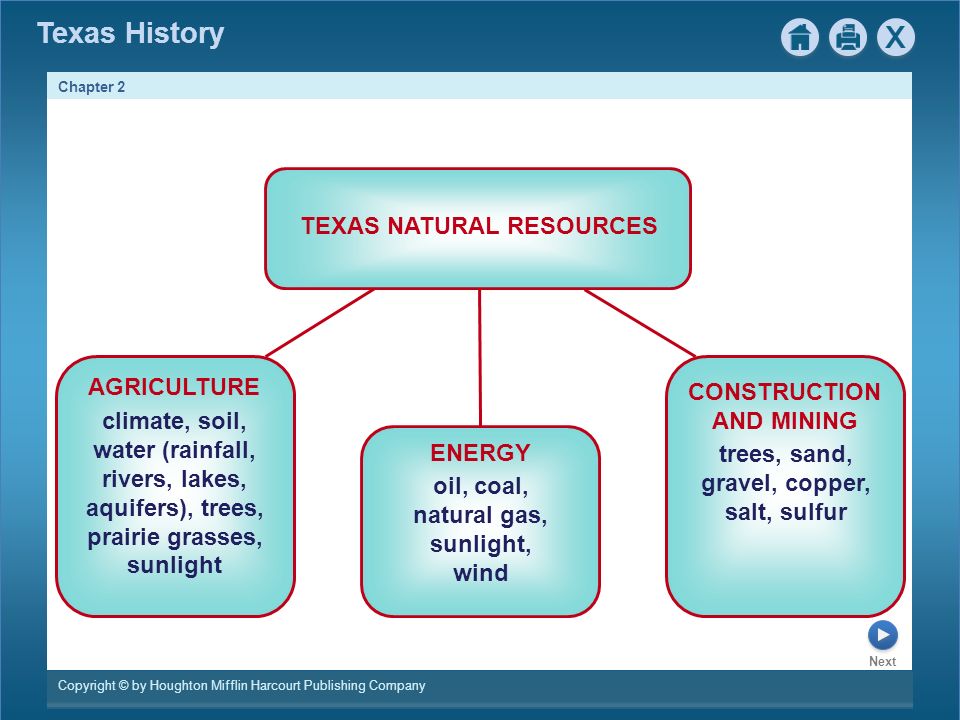 Texas History

X

Chapter 2

TEXAS NATURAL RESOURCES

AGRICULTURE
climate, soil, water (rainfall, rivers, lakes, aquifers), trees, prairie grasses, sunlight

ENERGY
oil, coal, natural gas, sunlight, wind

CONSTRUCTION AND MINING
trees, sand, gravel, copper, salt, sulfur

Next

Copyright © by Houghton Mifflin Harcourt Publishing Company